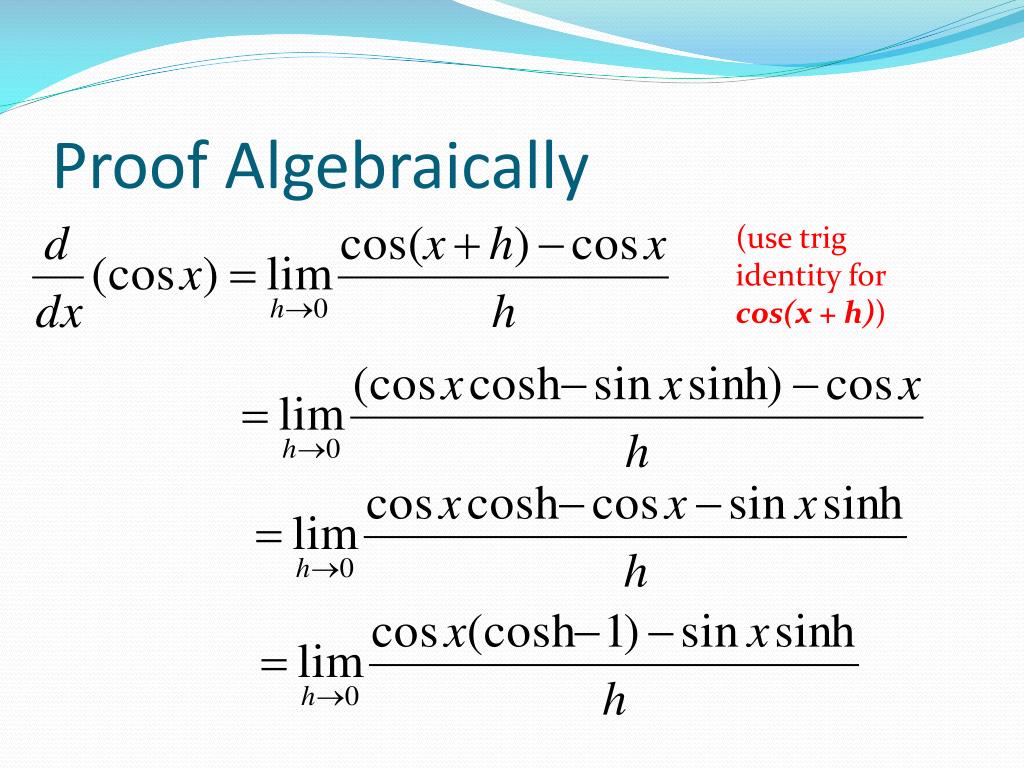 Proof Algebraically

$\frac{d}{dx}(\cos x) = \lim_{h \to 0} \frac{\cos(x+h) - \cos x}{h}$

(use trig identity for ***cos(x + h)***)

$= \lim_{h \to 0} \frac{(\cos x \cosh - \sin x \sinh) - \cos x}{h}$

$= \lim_{h \to 0} \frac{\cos x \cosh - \cos x - \sin x \sinh}{h}$

$= \lim_{h \to 0} \frac{\cos x(\cosh - 1) - \sin x \sinh}{h}$